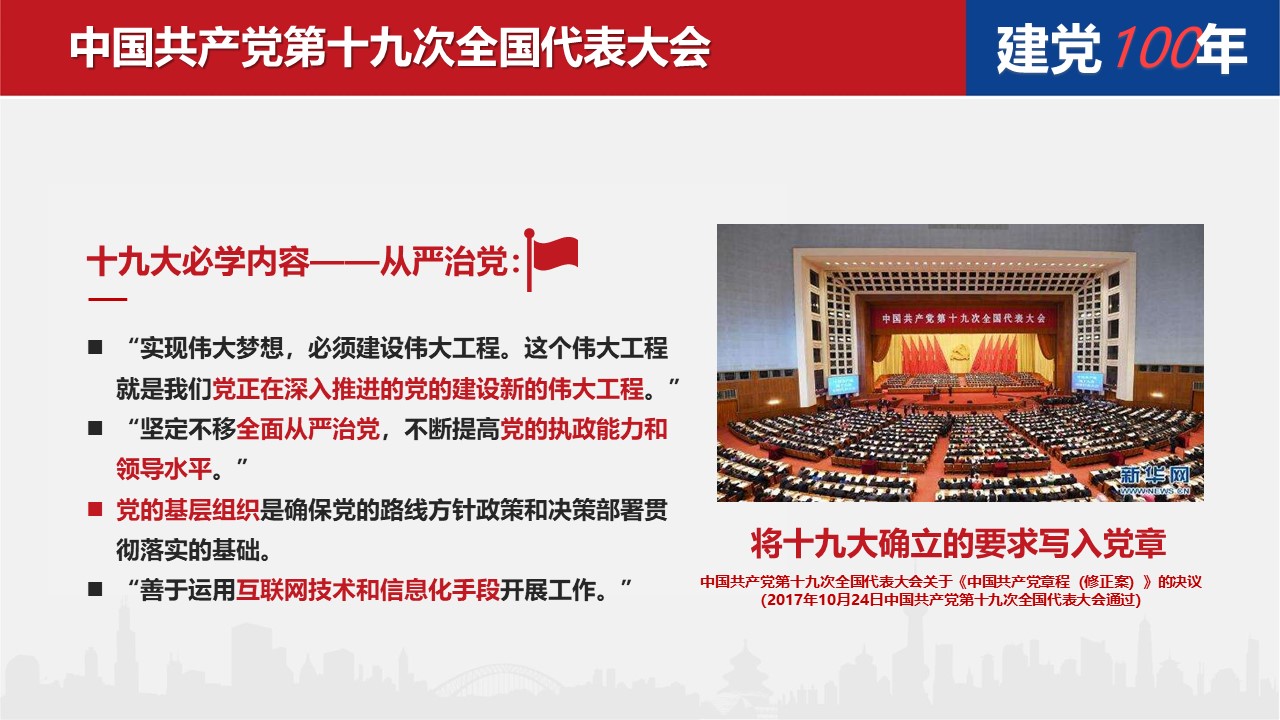 中国共产党第十九次全国代表大会

建党100年

十九大必学内容——从严治党：

■ “实现伟大梦想，必须建设伟大工程。这个伟大工程就是我们党正在深入推进的党的建设新的伟大工程。”

■ “坚定不移全面从严治党，不断提高党的执政能力和领导水平。”

■ 党的基层组织是确保党的路线方针政策和决策部署贯彻落实的基础。

■ “善于运用互联网技术和信息化手段开展工作。”

中国共产党第十九次全国代表大会

新华网
WWW.NEWS.CN

将十九大确立的要求写入党章

中国共产党第十九次全国代表大会关于《中国共产党章程（修正案）》的决议
(2017年10月24日中国共产党第十九次全国代表大会通过)